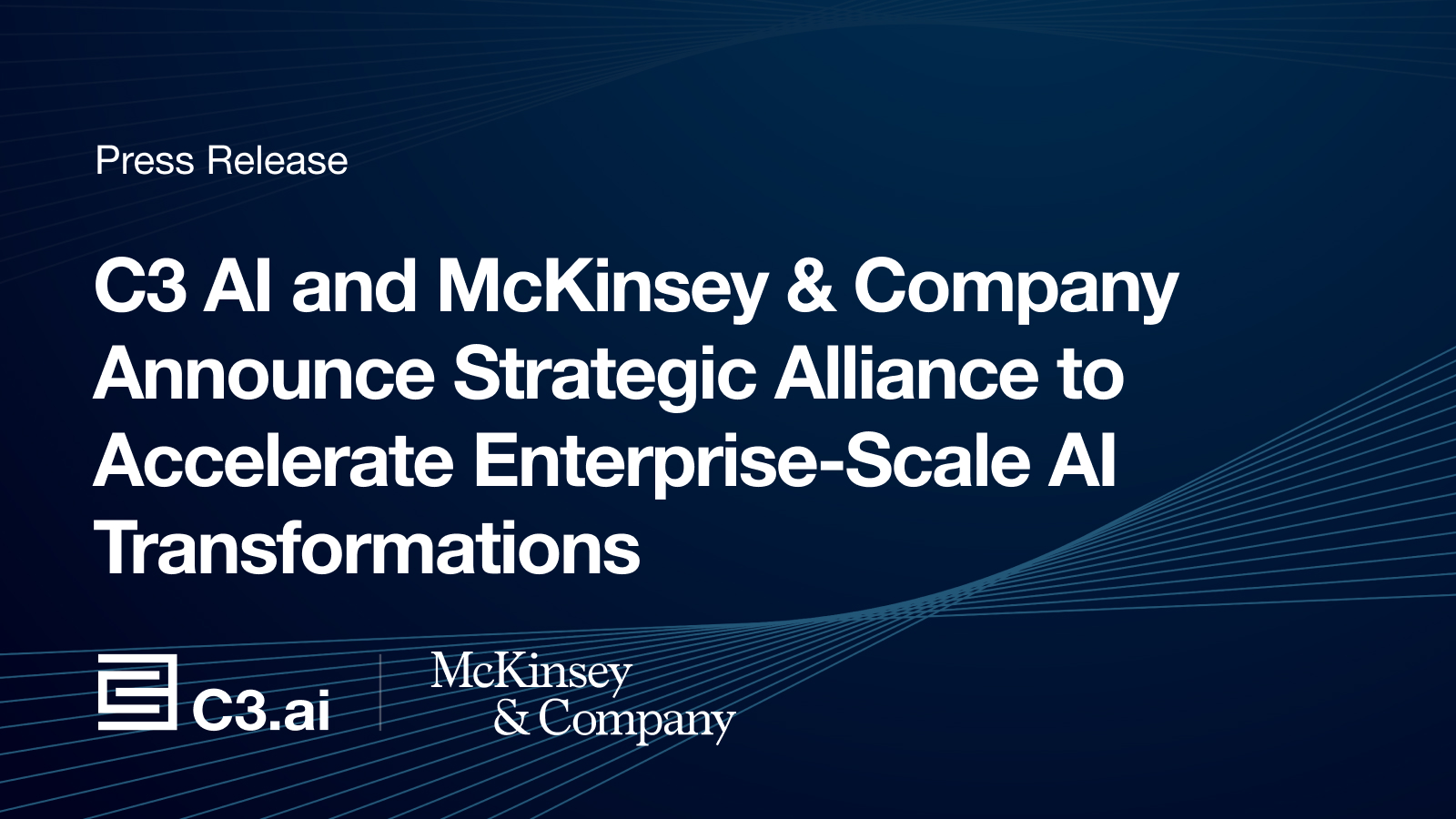 Press Release

C3 AI and McKinsey & Company Announce Strategic Alliance to Accelerate Enterprise-Scale AI Transformations

C3.ai

McKinsey & Company